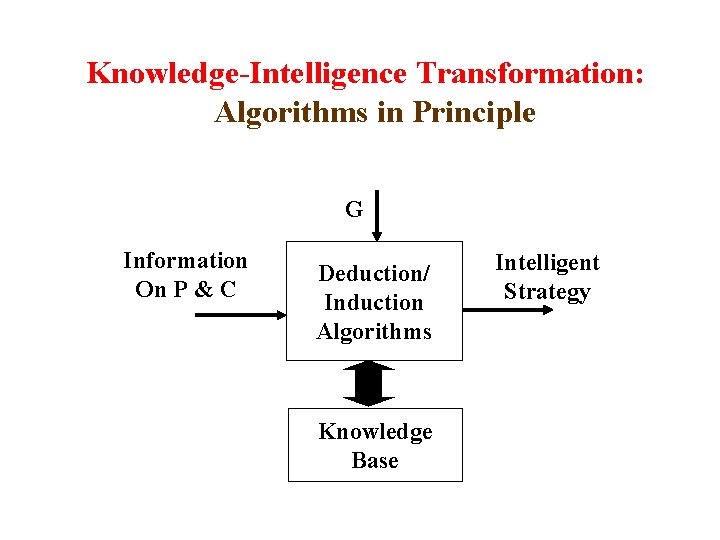 Knowledge-Intelligence Transformation:
Algorithms in Principle

G

Information
On P & C

Deduction/
Induction
Algorithms

Intelligent
Strategy

Knowledge
Base